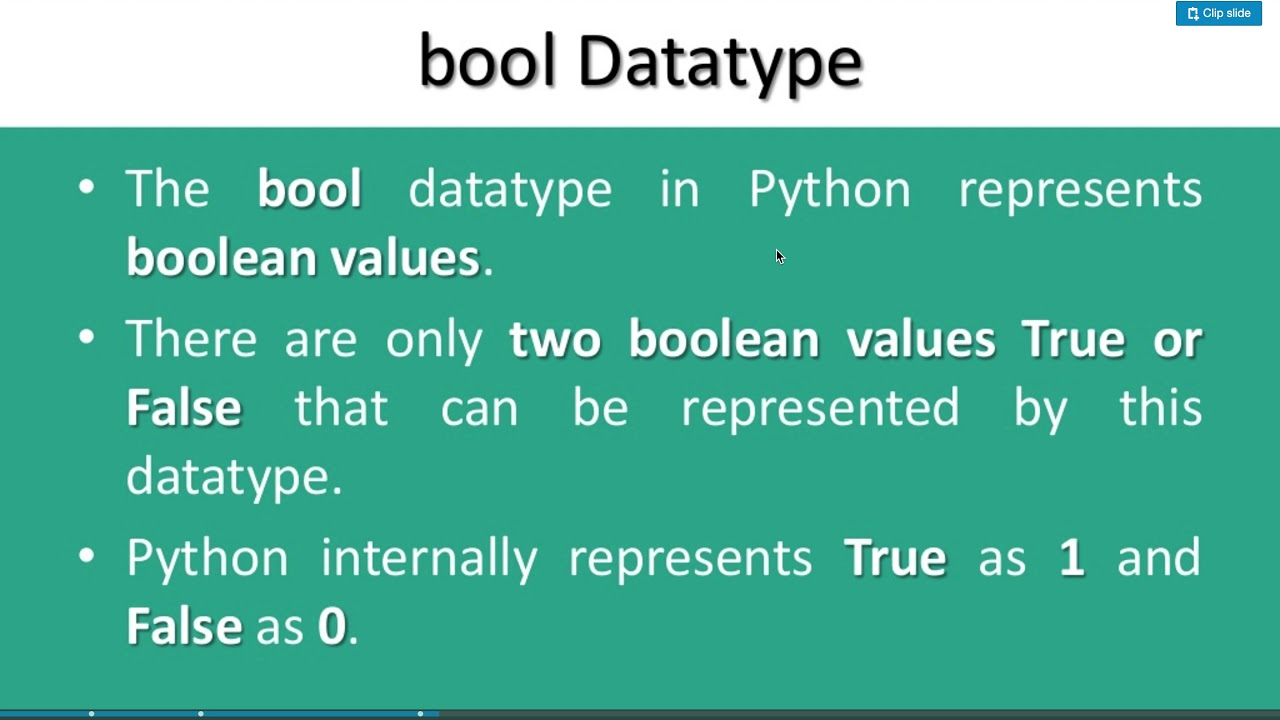 Clip slide

bool Datatype

• The bool datatype in Python represents boolean values.

• There are only two boolean values True or False that can be represented by this datatype.

• Python internally represents True as 1 and False as 0.